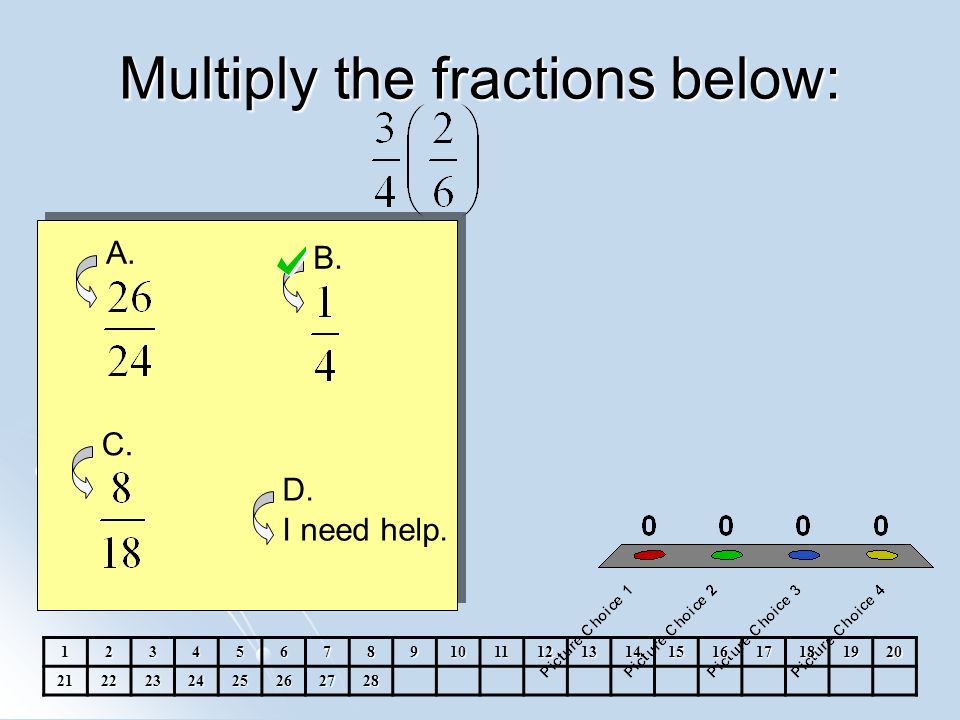 Multiply the fractions below:

$\frac{3}{4}\left(\frac{2}{6}\right)$

A. $\frac{26}{24}$

B. $\frac{1}{4}$

C. $\frac{8}{18}$

D. I need help.

0 0 0 0

Picture Choice 1
Picture Choice 2
Picture Choice 3
Picture Choice 4

| 1 | 2 | 3 | 4 | 5 | 6 | 7 | 8 | 9 | 10 | 11 | 12 | 13 | 14 | 15 | 16 | 17 | 18 | 19 | 20 |
|---|---|---|---|---|---|---|---|---|---|---|---|---|---|---|---|---|---|---|---|
| 21 | 22 | 23 | 24 | 25 | 26 | 27 | 28 | | | | | | | | | | | | |